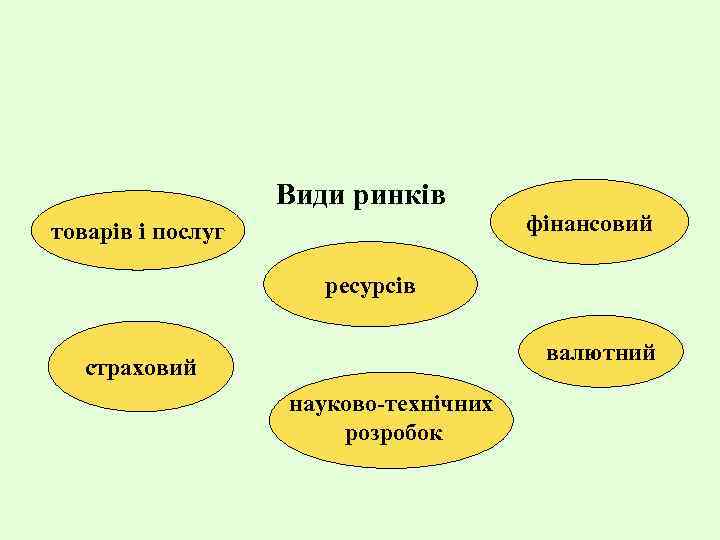 Види ринків

товарів і послуг

фінансовий

ресурсів

страховий

валютний

науково-технічних розробок